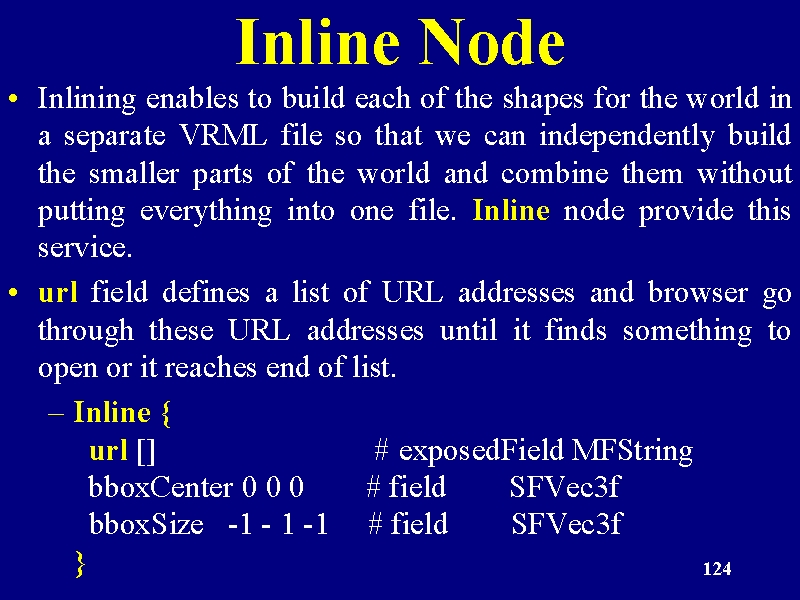 Inline Node

• Inlining enables to build each of the shapes for the world in a separate VRML file so that we can independently build the smaller parts of the world and combine them without putting everything into one file. Inline node provide this service.

• url field defines a list of URL addresses and browser go through these URL addresses until it finds something to open or it reaches end of list.

– Inline {
url [] # exposedField MFString
bboxCenter 0 0 0 # field SFVec3f
bboxSize -1 - 1 -1 # field SFVec3f
}

124